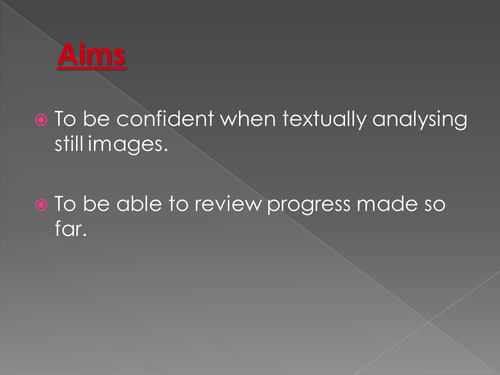 Aims

To be confident when textually analysing still images.

To be able to review progress made so far.